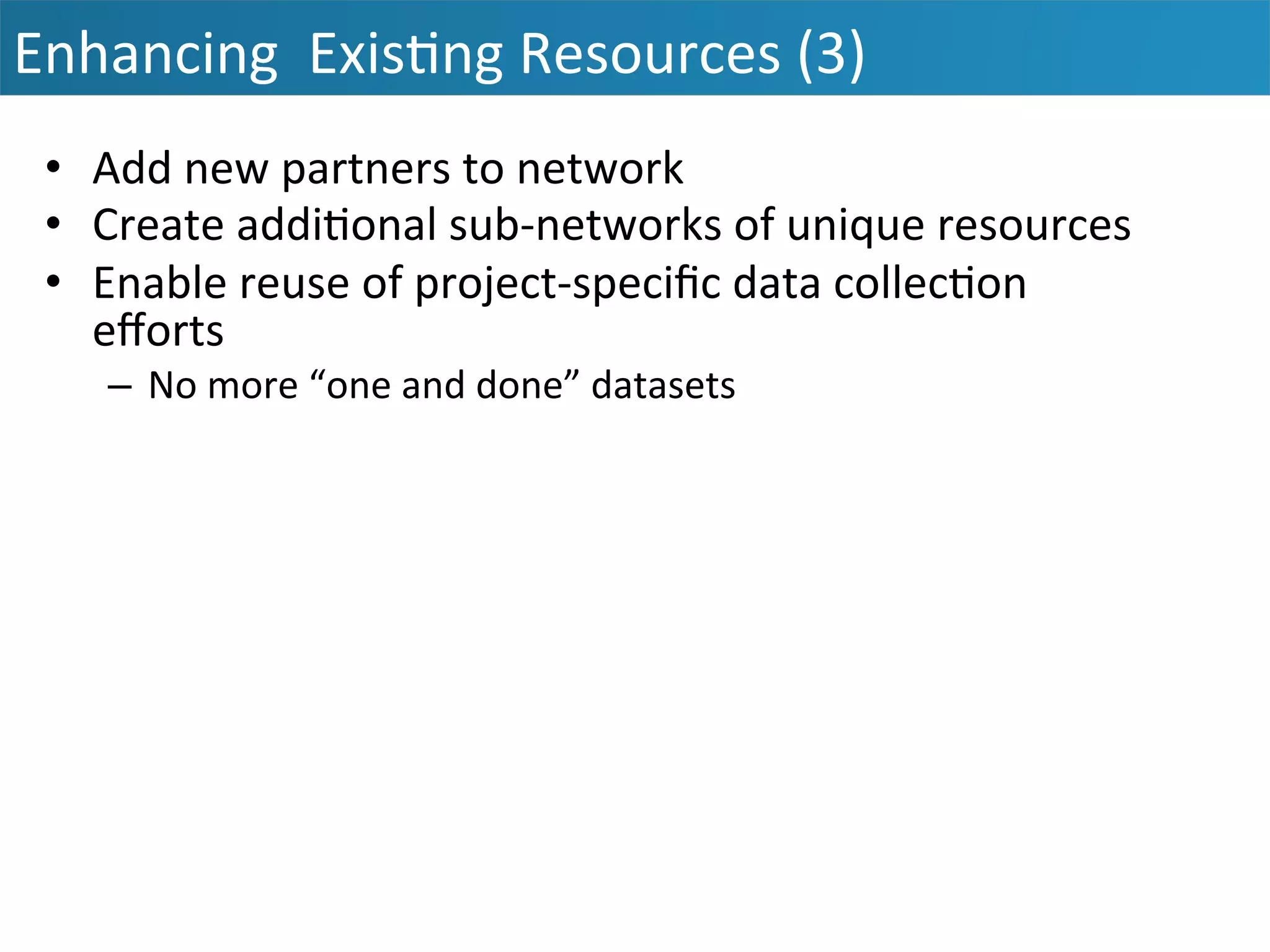 Enhancing  Existing Resources (3)

• Add new partners to network
• Create additional sub-networks of unique resources
• Enable reuse of project-specific data collection efforts
  – No more “one and done” datasets